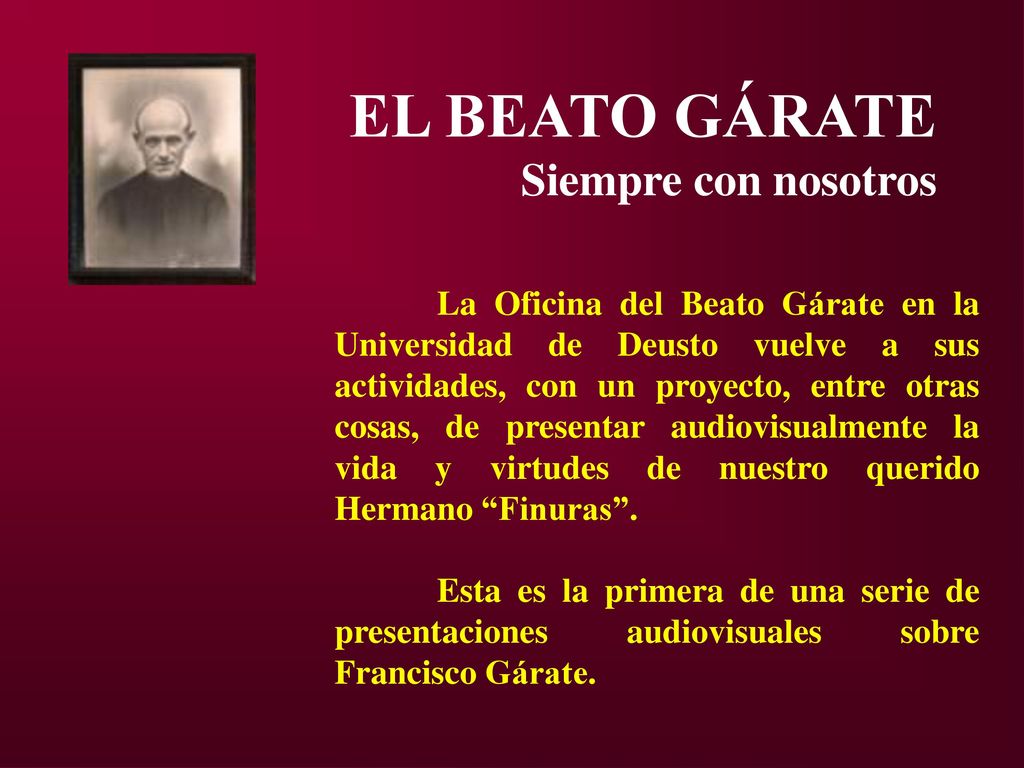 EL BEATO GÁRATE
Siempre con nosotros

La Oficina del Beato Gárate en la Universidad de Deusto vuelve a sus actividades, con un proyecto, entre otras cosas, de presentar audiovisualmente la vida y virtudes de nuestro querido Hermano “Finuras”.

Esta es la primera de una serie de presentaciones audiovisuales sobre Francisco Gárate.